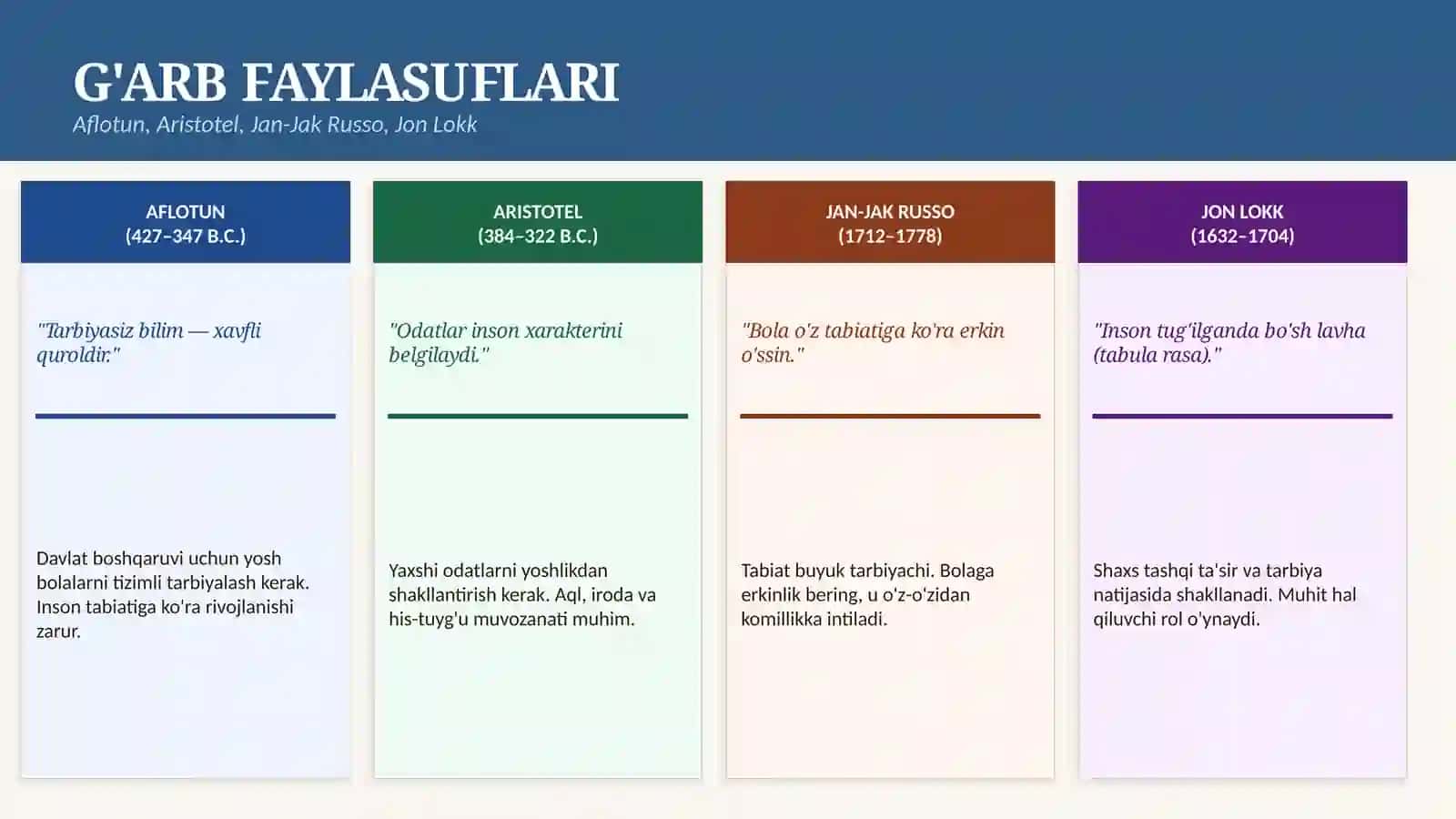 G'ARB FAYLASUFLARI

Aflotun, Aristotel, Jan-Jak Russo, Jon Lokk

AFLOTUN
(427–347 B.C.)

"Tarbiyasiz bilim — xavfli quroldir."

Davlat boshqaruvi uchun yosh bolalarni tizimli tarbiyalash kerak. Inson tabiatiga ko'ra rivojlanishi zarur.

ARISTOTEL
(384–322 B.C.)

"Odatlar inson xarakterini belgilaydi."

Yaxshi odatlarni yoshlikdan shakllantirish kerak. Aql, iroda va his-tuyg'u muvozanati muhim.

JAN-JAK RUSSO
(1712–1778)

"Bola o'z tabiatiga ko'ra erkin o'ssin."

Tabiat buyuk tarbiyachi. Bolaga erkinlik bering, u o'z-o'zidan komillikka intiladi.

JON LOKK
(1632–1704)

"Inson tug'ilganda bo'sh lavha (tabula rasa)."

Shaxs tashqi ta'sir va tarbiya natijasida shakllanadi. Muhit hal qiluvchi rol o'ynaydi.